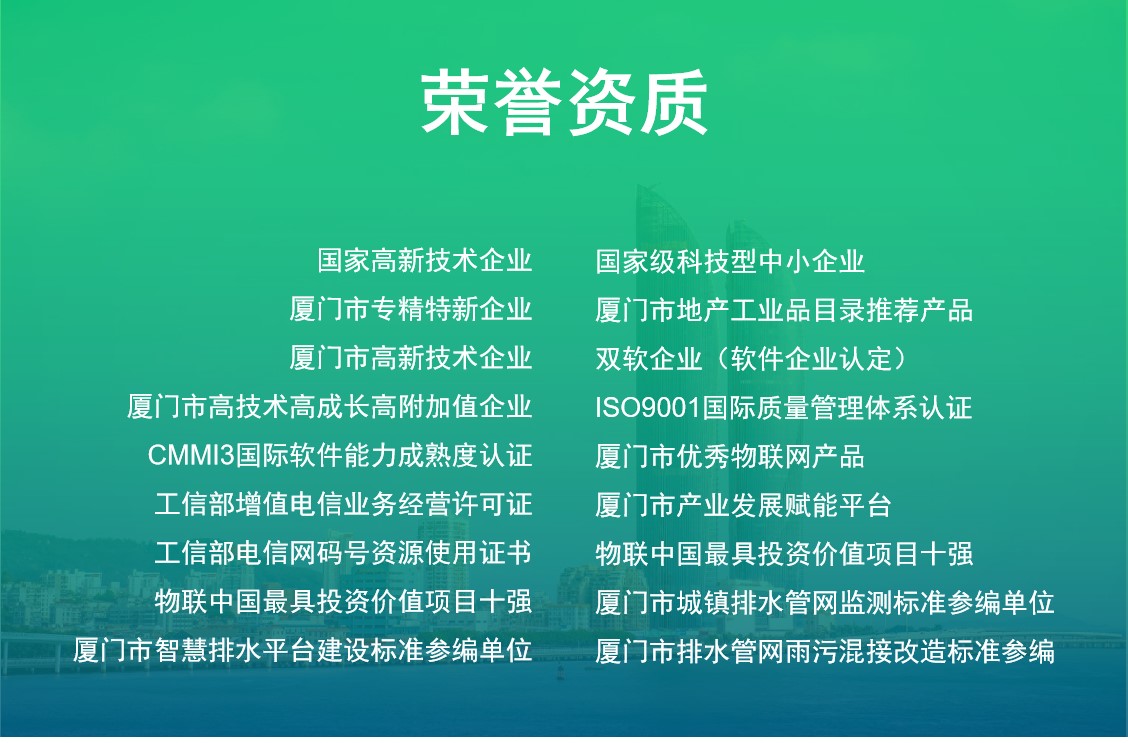 荣誉资质

国家高新技术企业
厦门市专精特新企业
厦门市高新技术企业
厦门市高技术高成长高附加值企业
CMMI3国际软件能力成熟度认证
工信部增值电信业务经营许可证
工信部电信网码号资源使用证书
物联中国最具投资价值项目十强
厦门市智慧排水平台建设标准参编单位

国家级科技型中小企业
厦门市地产工业品目录推荐产品
双软企业（软件企业认定）
ISO9001国际质量管理体系认证
厦门市优秀物联网产品
厦门市产业发展赋能平台
物联中国最具投资价值项目十强
厦门市城镇排水管网监测标准参编单位
厦门市排水管网雨污混接改造标准参编